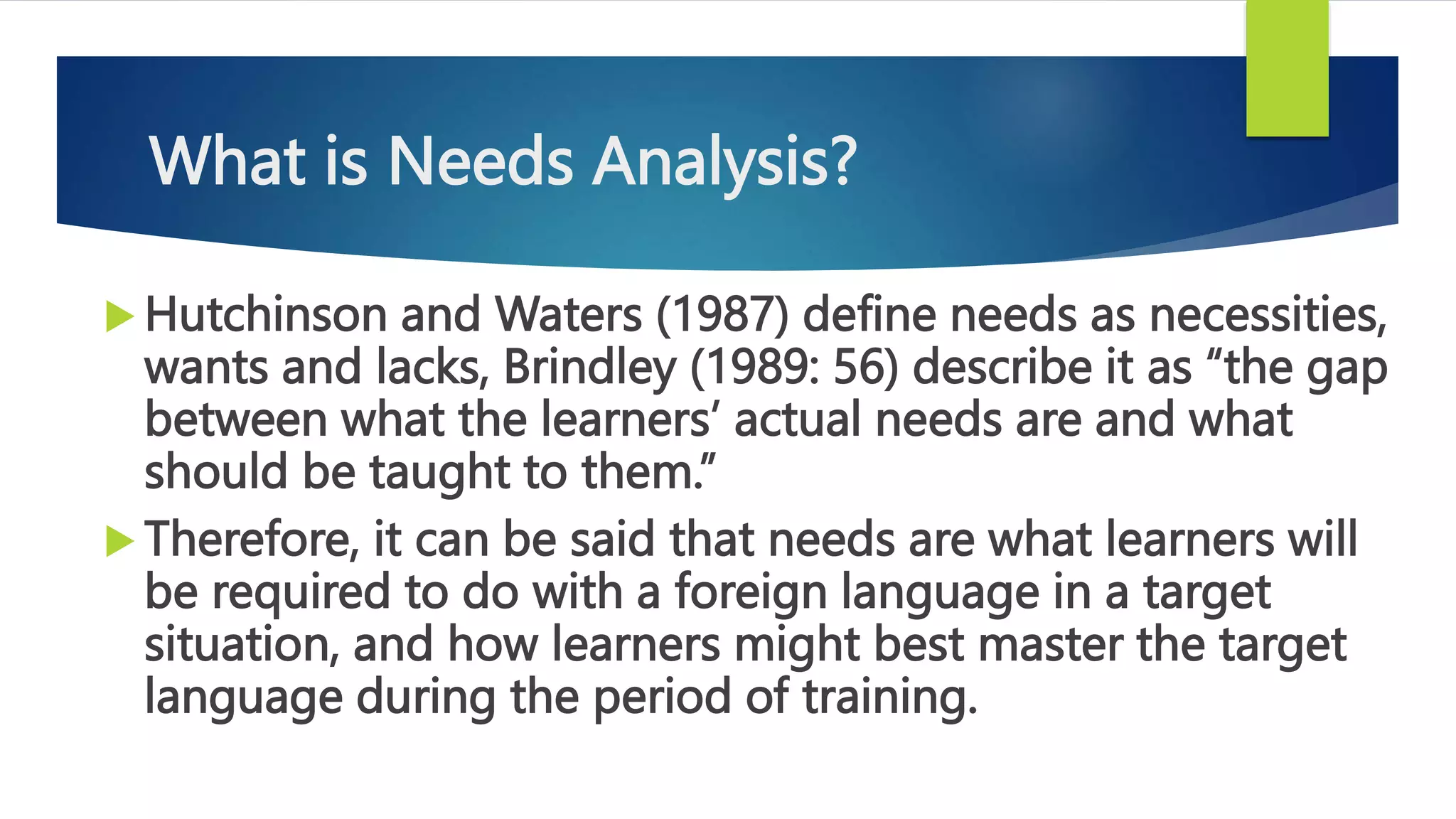 What is Needs Analysis?

Hutchinson and Waters (1987) define needs as necessities, wants and lacks, Brindley (1989: 56) describe it as “the gap between what the learners’ actual needs are and what should be taught to them.”

Therefore, it can be said that needs are what learners will be required to do with a foreign language in a target situation, and how learners might best master the target language during the period of training.